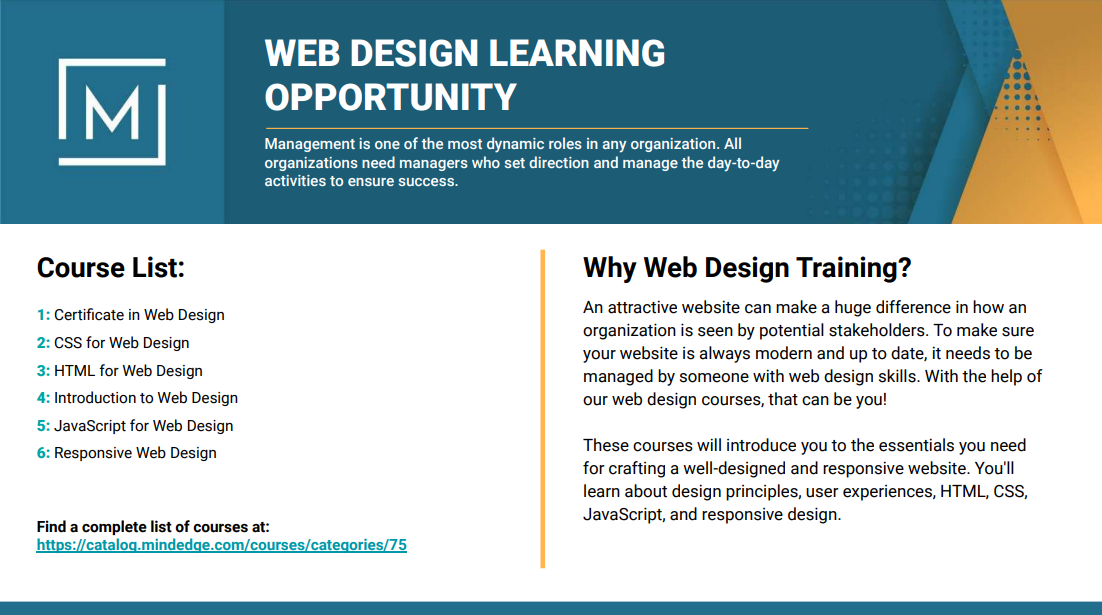 M

WEB DESIGN LEARNING OPPORTUNITY

Management is one of the most dynamic roles in any organization. All organizations need managers who set direction and manage the day-to-day activities to ensure success.

Course List:

1: Certificate in Web Design
2: CSS for Web Design
3: HTML for Web Design
4: Introduction to Web Design
5: JavaScript for Web Design
6: Responsive Web Design

Find a complete list of courses at:
https://catalog.mindedge.com/courses/categories/75

Why Web Design Training?

An attractive website can make a huge difference in how an organization is seen by potential stakeholders. To make sure your website is always modern and up to date, it needs to be managed by someone with web design skills. With the help of our web design courses, that can be you!

These courses will introduce you to the essentials you need for crafting a well-designed and responsive website. You'll learn about design principles, user experiences, HTML, CSS, JavaScript, and responsive design.